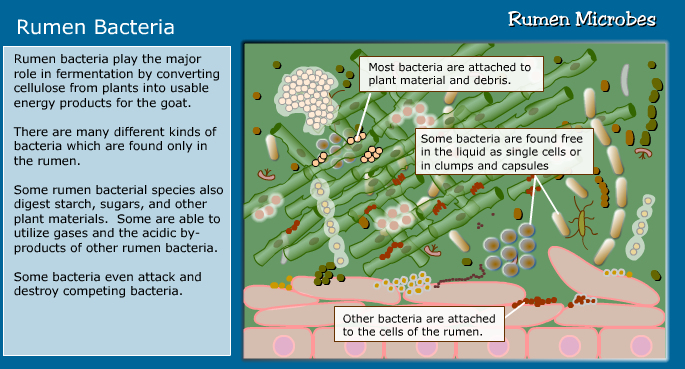 Rumen Bacteria

Rumen Microbes

Rumen bacteria play the major role in fermentation by converting cellulose from plants into usable energy products for the goat.

There are many different kinds of bacteria which are found only in the rumen.

Some rumen bacterial species also digest starch, sugars, and other plant materials. Some are able to utilize gases and the acidic by-products of other rumen bacteria.

Some bacteria even attack and destroy competing bacteria.

Most bacteria are attached to plant material and debris.

Some bacteria are found free in the liquid as single cells or in clumps and capsules

Other bacteria are attached to the cells of the rumen.